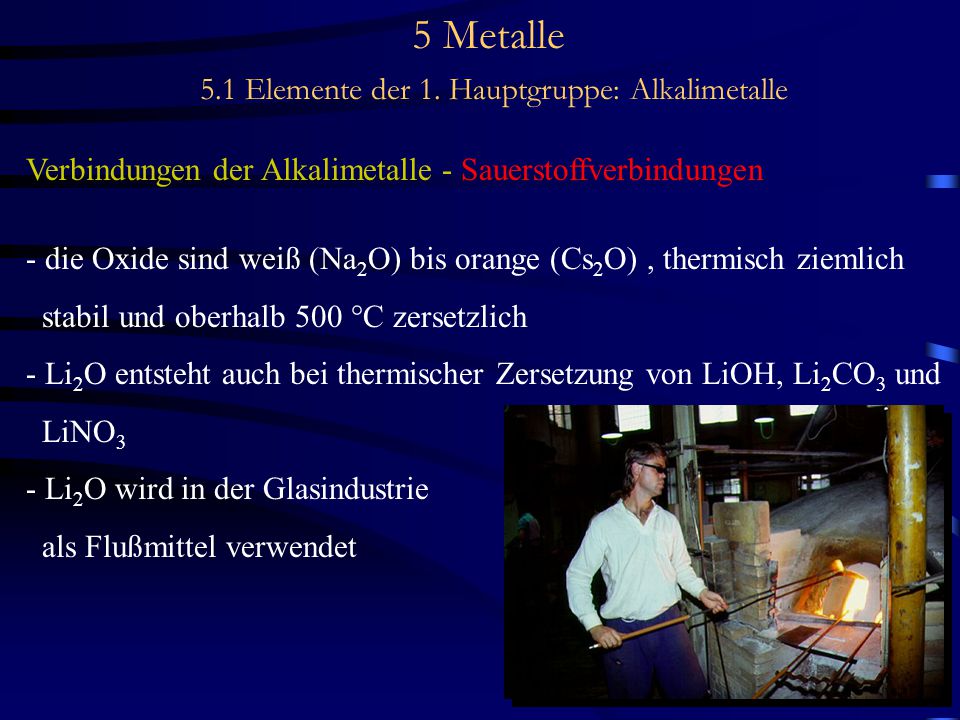 5 Metalle

5.1 Elemente der 1. Hauptgruppe: Alkalimetalle

Verbindungen der Alkalimetalle - Sauerstoffverbindungen

- die Oxide sind weiß ($Na_2O$) bis orange ($Cs_2O$) , thermisch ziemlich stabil und oberhalb 500 °C zersetzlich

- $Li_2O$ entsteht auch bei thermischer Zersetzung von LiOH, $Li_2CO_3$ und $LiNO_3$

- $Li_2O$ wird in der Glasindustrie als Flußmittel verwendet